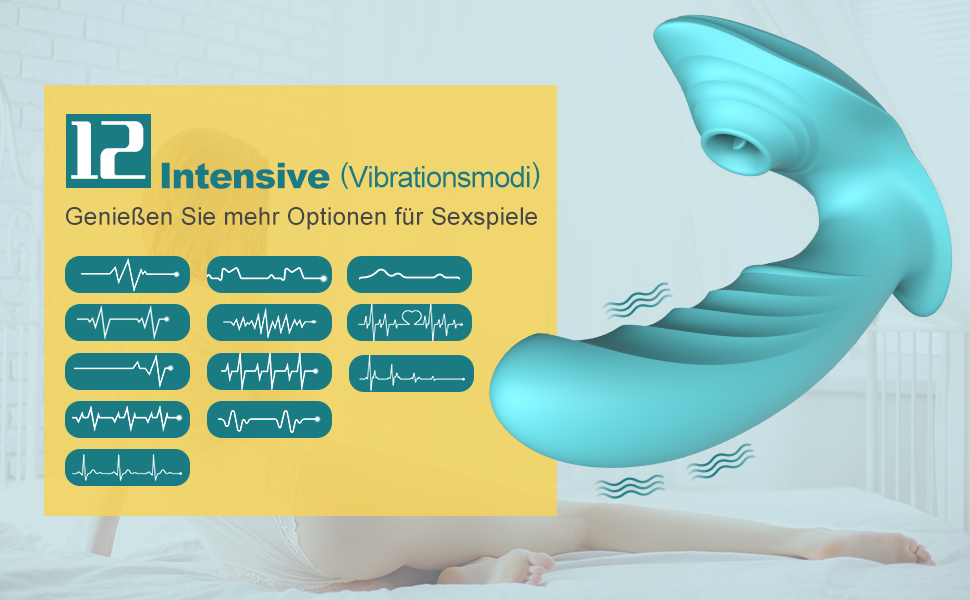 12 Intensive (Vibrationsmodi)

Genießen Sie mehr Optionen für Sexspiele